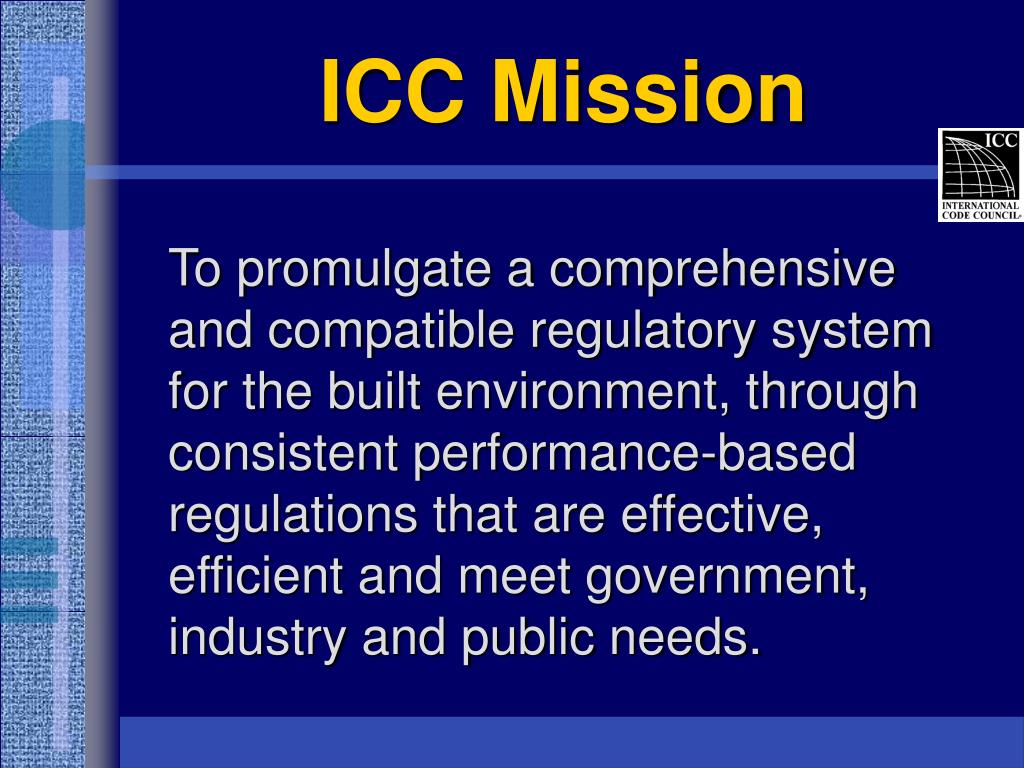 ICC Mission

ICC
INTERNATIONAL CODE COUNCIL

To promulgate a comprehensive and compatible regulatory system for the built environment, through consistent performance-based regulations that are effective, efficient and meet government, industry and public needs.